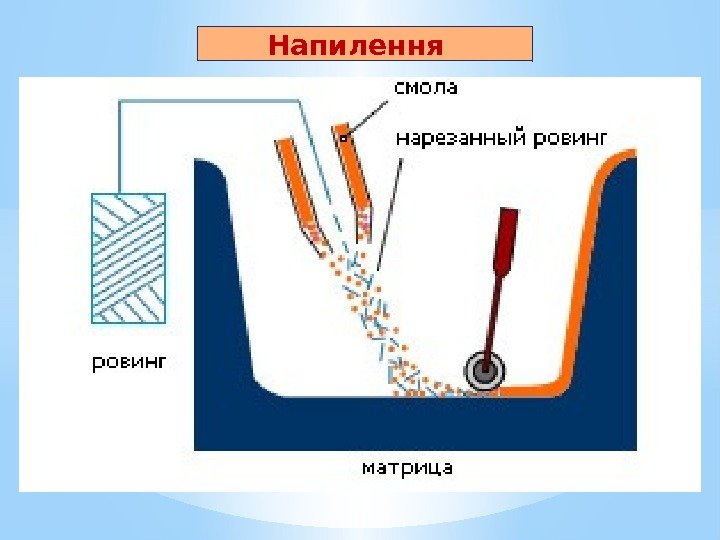 Напилення

смола

нарезанный ровинг

ровинг

матрица